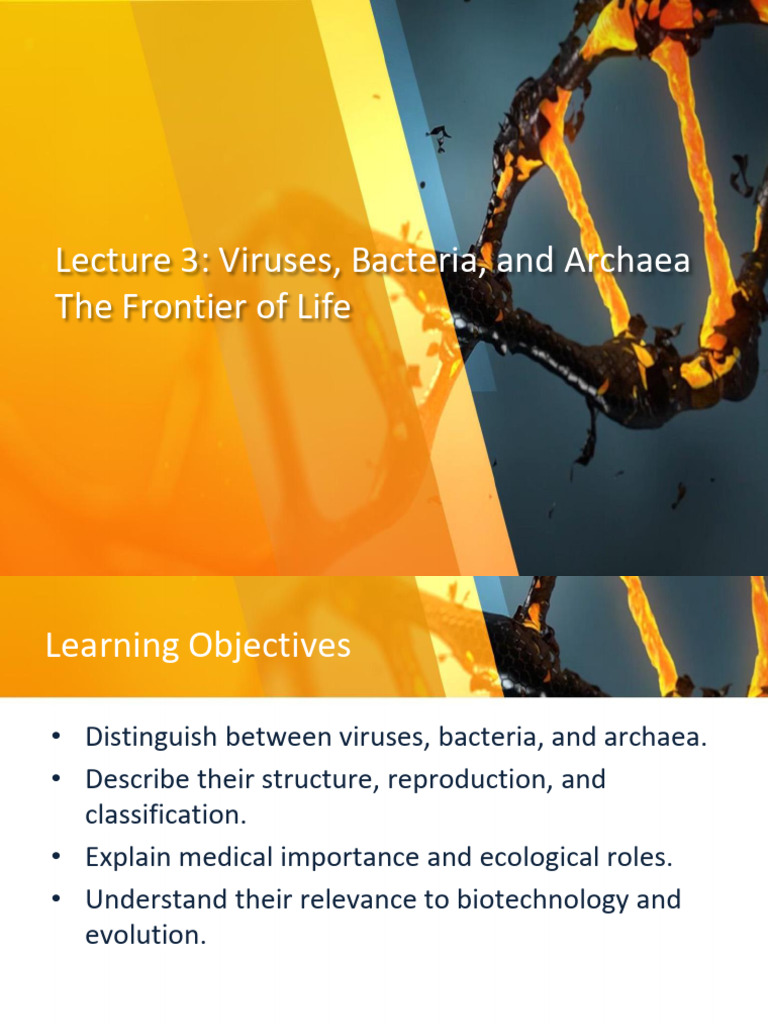 Lecture 3: Viruses, Bacteria, and Archaea
The Frontier of Life

Learning Objectives

• Distinguish between viruses, bacteria, and archaea.
• Describe their structure, reproduction, and classification.
• Explain medical importance and ecological roles.
• Understand their relevance to biotechnology and evolution.